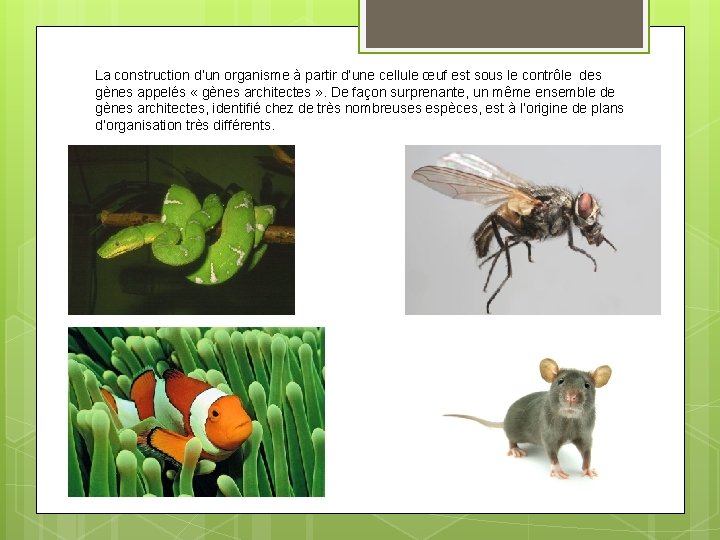 La construction d'un organisme à partir d'une cellule œuf est sous le contrôle des gènes appelés « gènes architectes ». De façon surprenante, un même ensemble de gènes architectes, identifié chez de très nombreuses espèces, est à l'origine de plans d'organisation très différents.